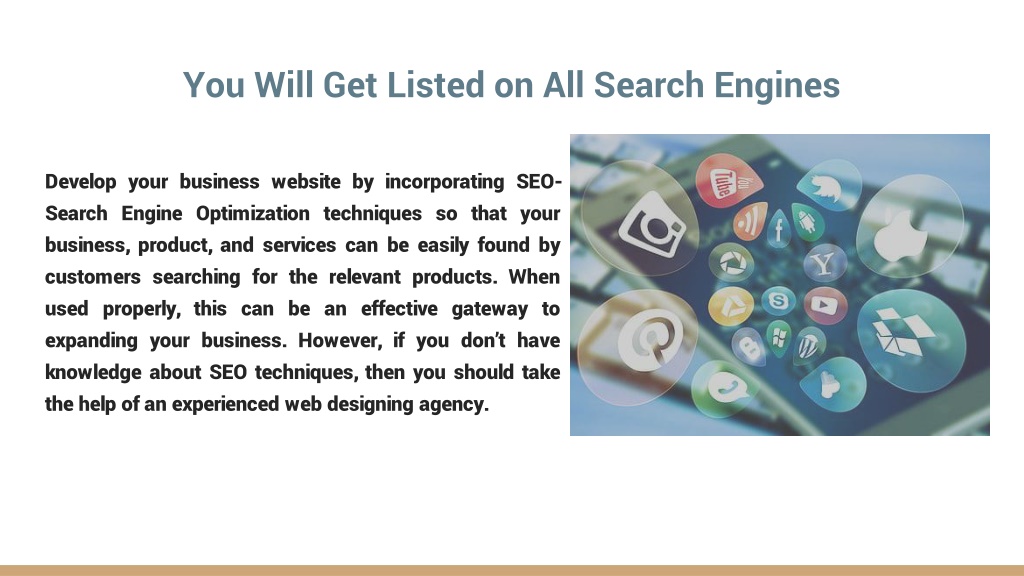 You Will Get Listed on All Search Engines

Develop your business website by incorporating SEO-Search Engine Optimization techniques so that your business, product, and services can be easily found by customers searching for the relevant products. When used properly, this can be an effective gateway to expanding your business. However, if you don't have knowledge about SEO techniques, then you should take the help of an experienced web designing agency.